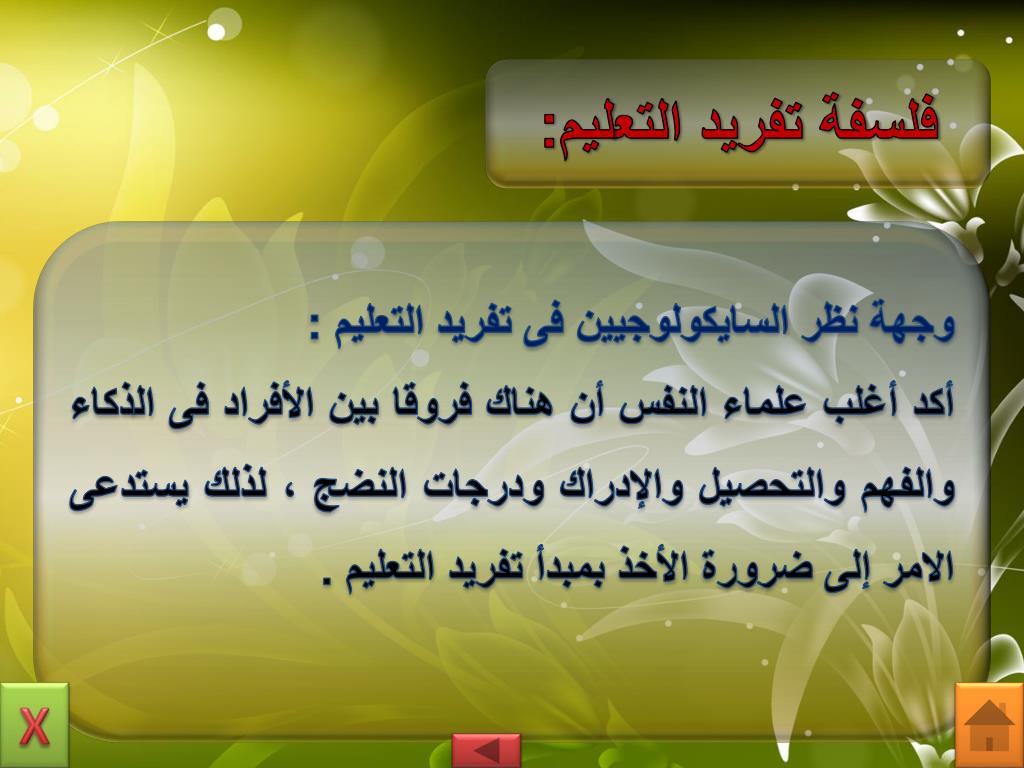 فلسفة تفريد التعليم:

وجهة نظر السايكولوجيين فى تفريد التعليم :
أكد أغلب علماء النفس أن هناك فروقا بين الأفراد فى الذكاء والفهم والتحصيل والإدراك ودرجات النضج ، لذلك يستدعى الامر إلى ضرورة الأخذ بمبدأ تفريد التعليم .

X